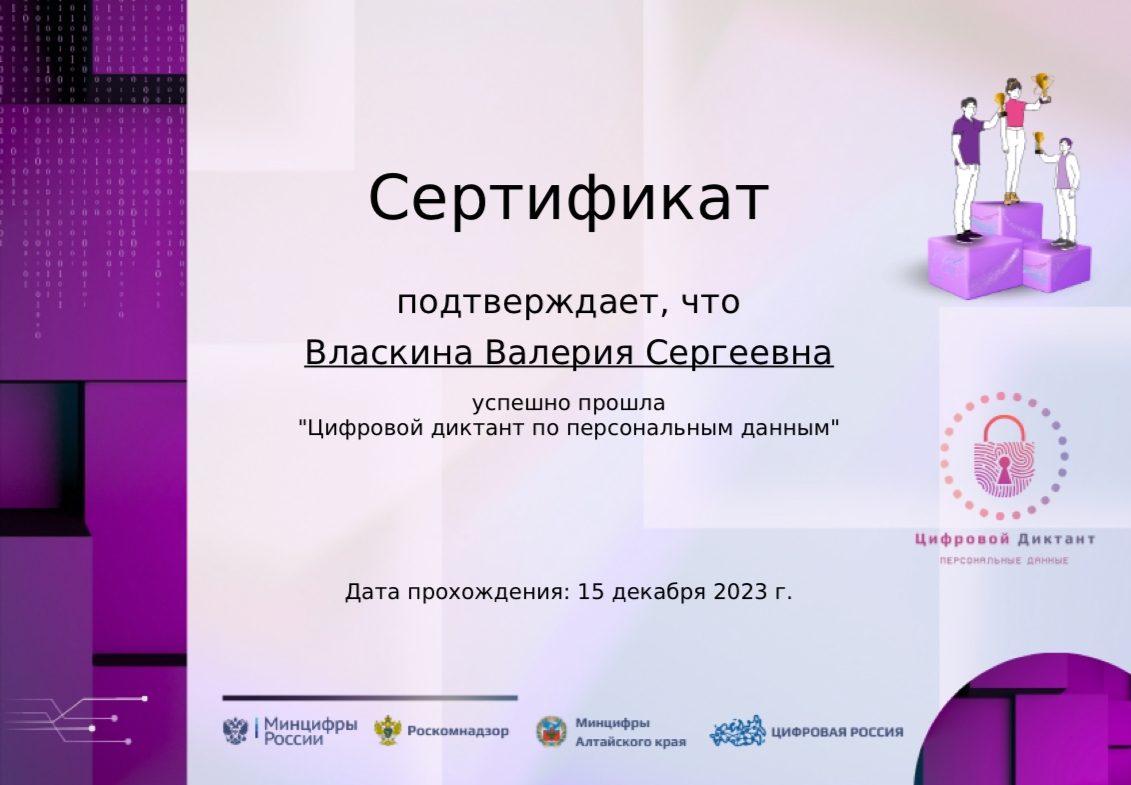 Сертификат

подтверждает, что

Власкина Валерия Сергеевна

успешно прошла
"Цифровой диктант по персональным данным"

Цифровой Диктант
ПЕРСОНАЛЬНЫЕ ДАННЫЕ

Дата прохождения: 15 декабря 2023 г.

Минцифры России
Роскомнадзор
Минцифры Алтайского края
ЦИФРОВАЯ РОССИЯ